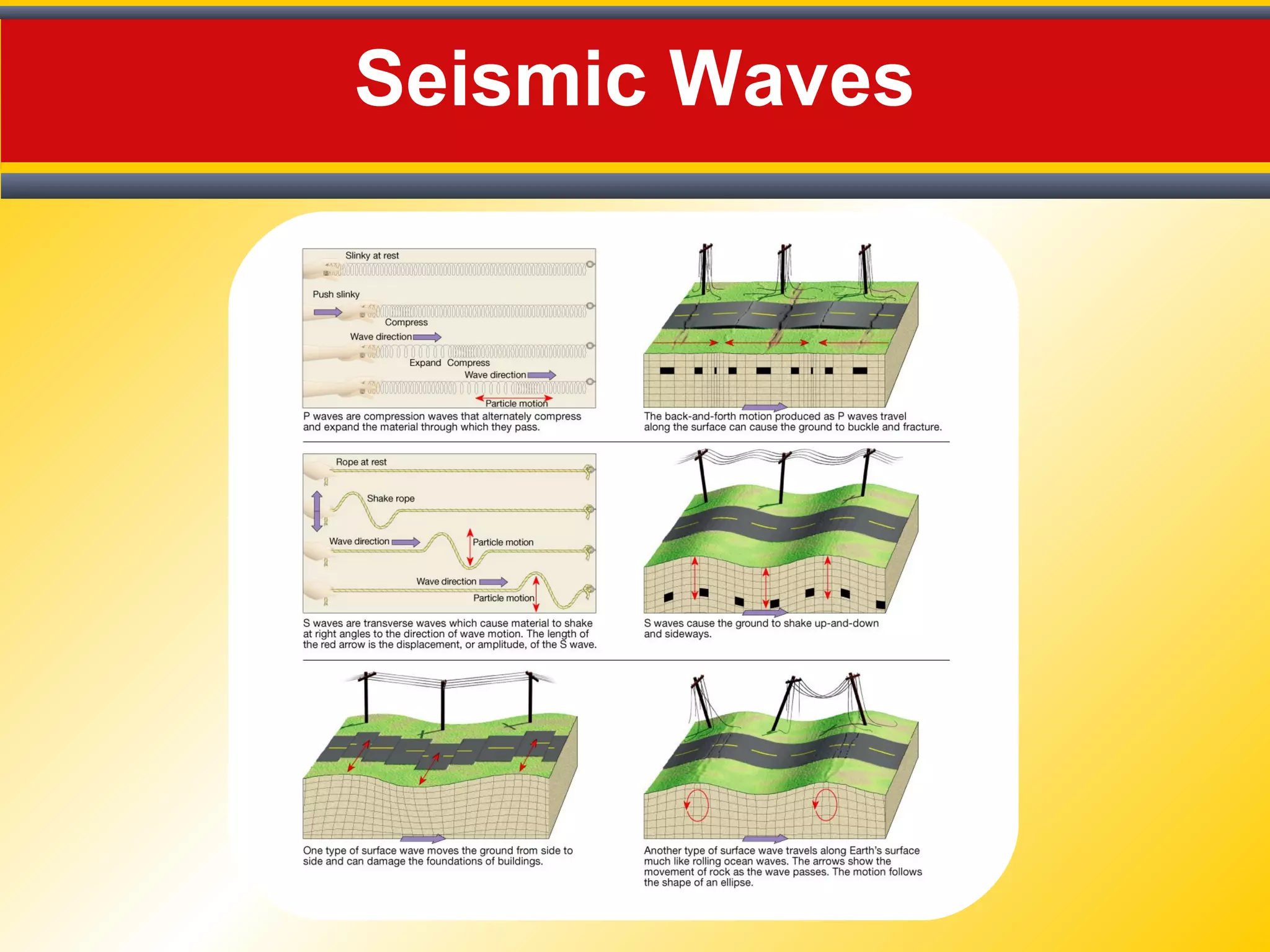 Seismic Waves

Slinky at rest

Push slinky

Compress

Wave direction

Expand Compress

Wave direction

Particle motion

P waves are compression waves that alternately compress and expand the material through which they pass.

The back-and-forth motion produced as P waves travel along the surface can cause the ground to buckle and fracture.

Rope at rest

Shake rope

Wave direction

Particle motion

Wave direction

Particle motion

S waves are transverse waves which cause material to shake at right angles to the direction of wave motion. The length of the red arrow is the displacement, or amplitude, of the S wave.

S waves cause the ground to shake up-and-down and sideways.

One type of surface wave moves the ground from side to side and can damage the foundations of buildings.

Another type of surface wave travels along Earth's surface much like rolling ocean waves. The arrows show the movement of rock as the wave passes. The motion follows the shape of an ellipse.